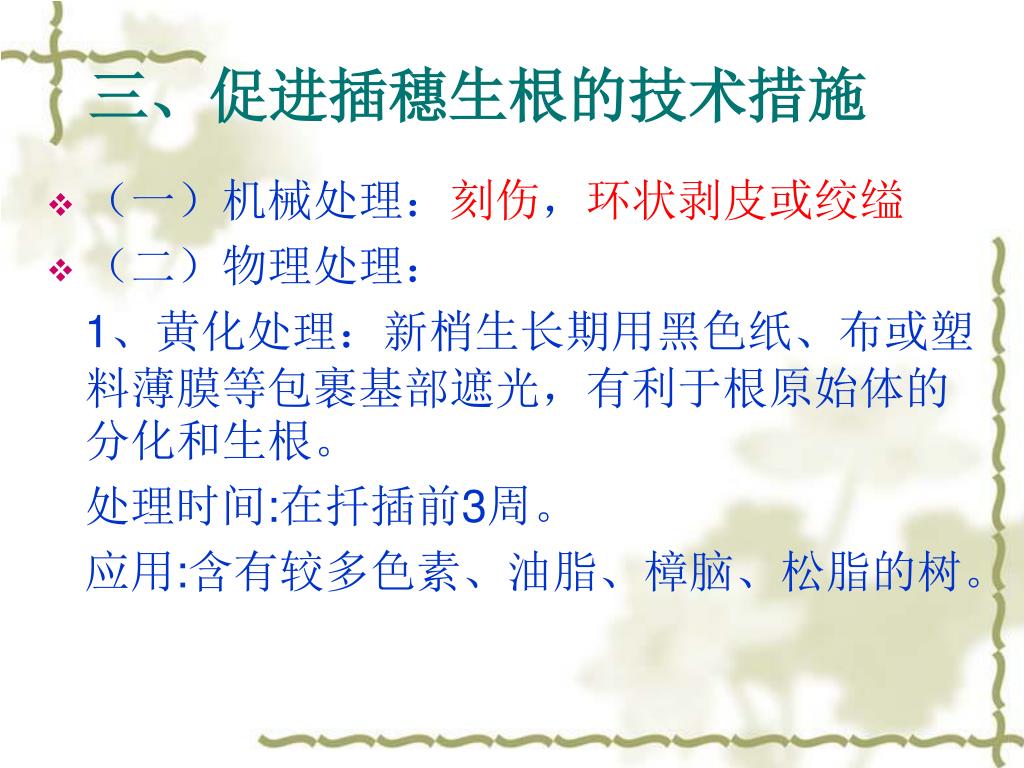 三、促进插穗生根的技术措施

❖ （一）机械处理：刻伤，环状剥皮或绞缢

❖ （二）物理处理：

1、黄化处理：新梢生长期用黑色纸、布或塑料薄膜等包裹基部遮光，有利于根原始体的分化和生根。

处理时间:在扦插前3周。

应用:含有较多色素、油脂、樟脑、松脂的树。